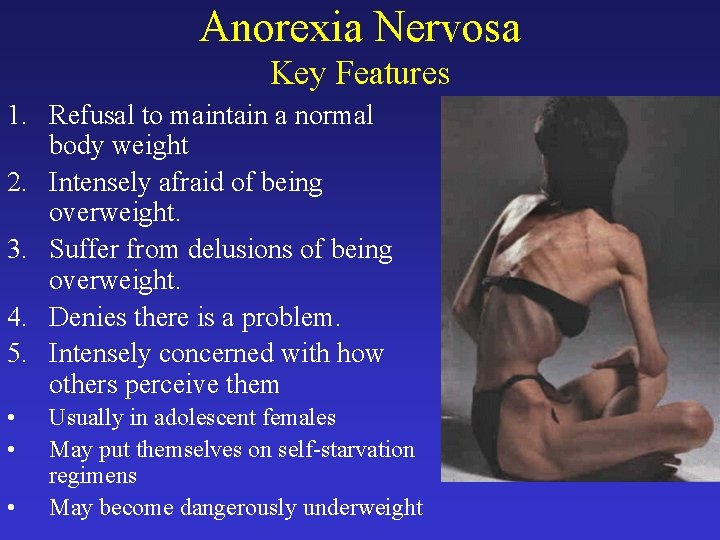 Anorexia Nervosa
Key Features

1. Refusal to maintain a normal body weight
2. Intensely afraid of being overweight.
3. Suffer from delusions of being overweight.
4. Denies there is a problem.
5. Intensely concerned with how others perceive them

• Usually in adolescent females
• May put themselves on self-starvation regimens
• May become dangerously underweight